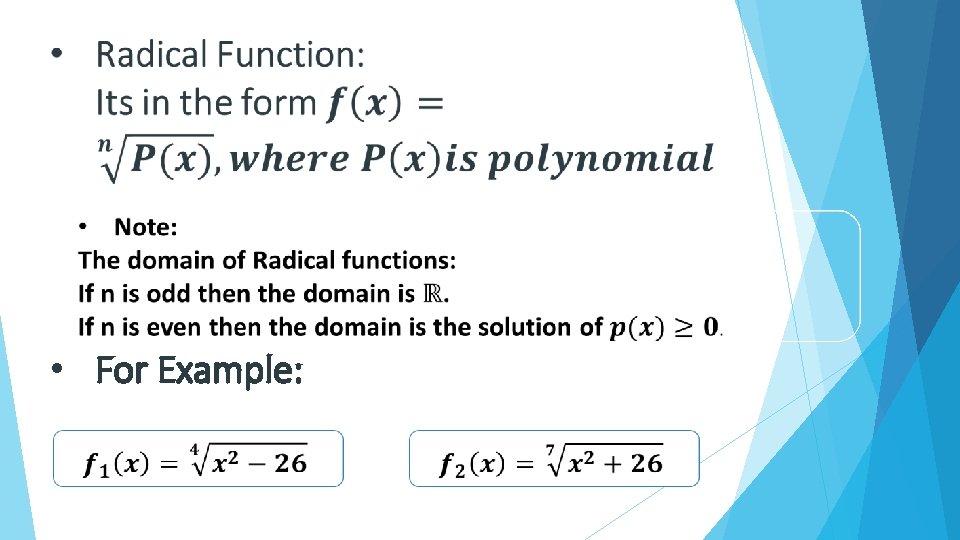 • Radical Function:
Its in the form $f(x) = \sqrt[n]{P(x)}, where\ P(x) is\ polynomial$

• Note:
The domain of Radical functions:
If n is odd then the domain is $\mathbb{R}$.
If n is even then the domain is the solution of $p(x) \geq 0$.

• For Example:

$f_1(x) = \sqrt[4]{x^2 - 26}$

$f_2(x) = \sqrt[7]{x^2 + 26}$